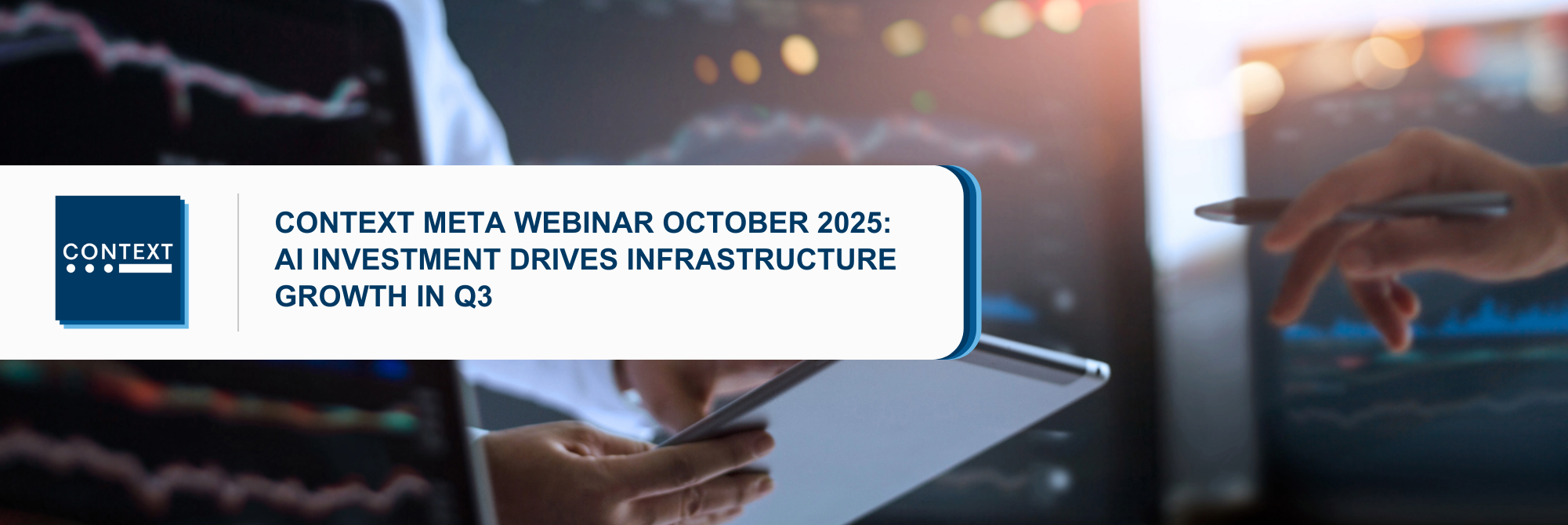 CONTEXT

CONTEXT META WEBINAR OCTOBER 2025: AI INVESTMENT DRIVES INFRASTRUCTURE GROWTH IN Q3